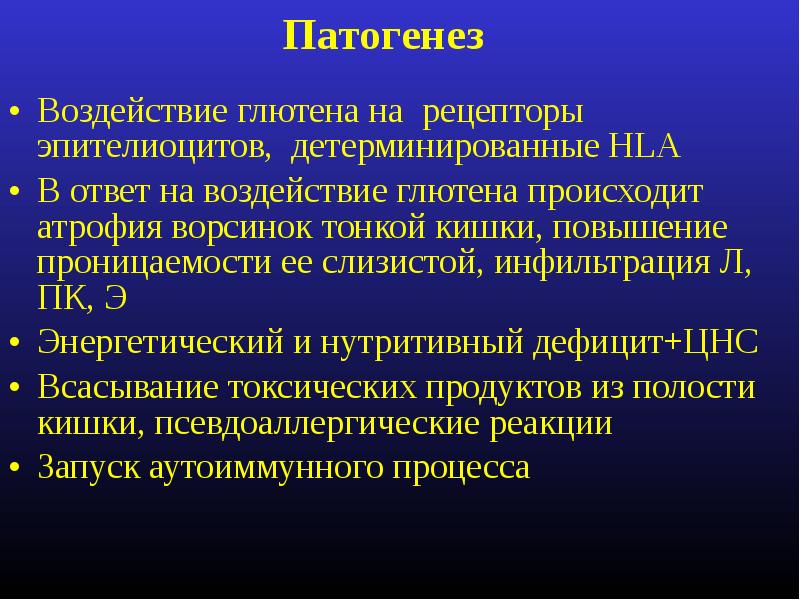 Патогенез

• Воздействие глютена на рецепторы эпителиоцитов, детерминированные HLA
• В ответ на воздействие глютена происходит атрофия ворсинок тонкой кишки, повышение проницаемости ее слизистой, инфильтрация Л, ПК, Э
• Энергетический и нутритивный дефицит+ЦНС
• Всасывание токсических продуктов из полости кишки, псевдоаллергические реакции
• Запуск аутоиммунного процесса